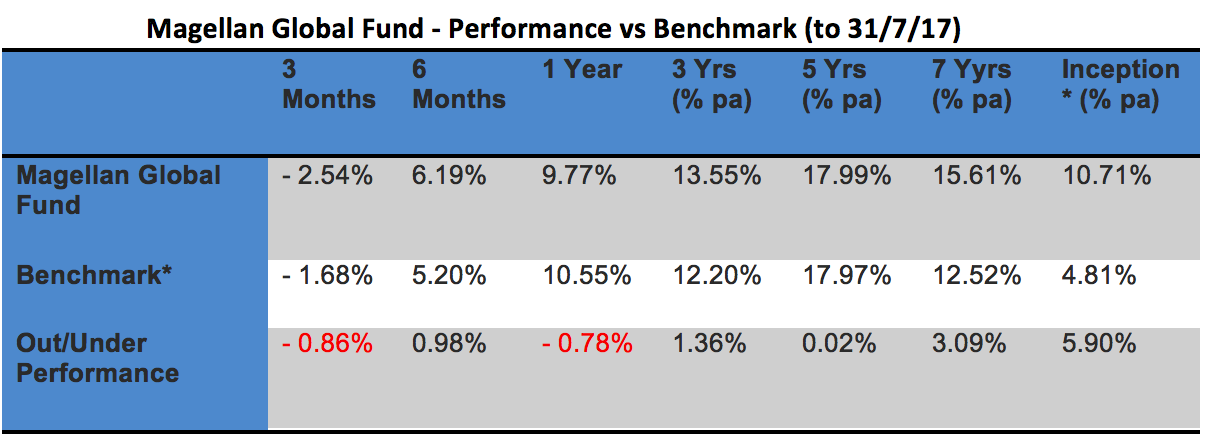 Magellan Global Fund - Performance vs Benchmark (to 31/7/17)

| | 3 Months | 6 Months | 1 Year | 3 Yrs (% pa) | 5 Yrs (% pa) | 7 Yyrs (% pa) | Inception * (% pa) |
|---|---|---|---|---|---|---|---|
| Magellan Global Fund | - 2.54% | 6.19% | 9.77% | 13.55% | 17.99% | 15.61% | 10.71% |
| Benchmark* | - 1.68% | 5.20% | 10.55% | 12.20% | 17.97% | 12.52% | 4.81% |
| Out/Under Performance | - 0.86% | 0.98% | - 0.78% | 1.36% | 0.02% | 3.09% | 5.90% |